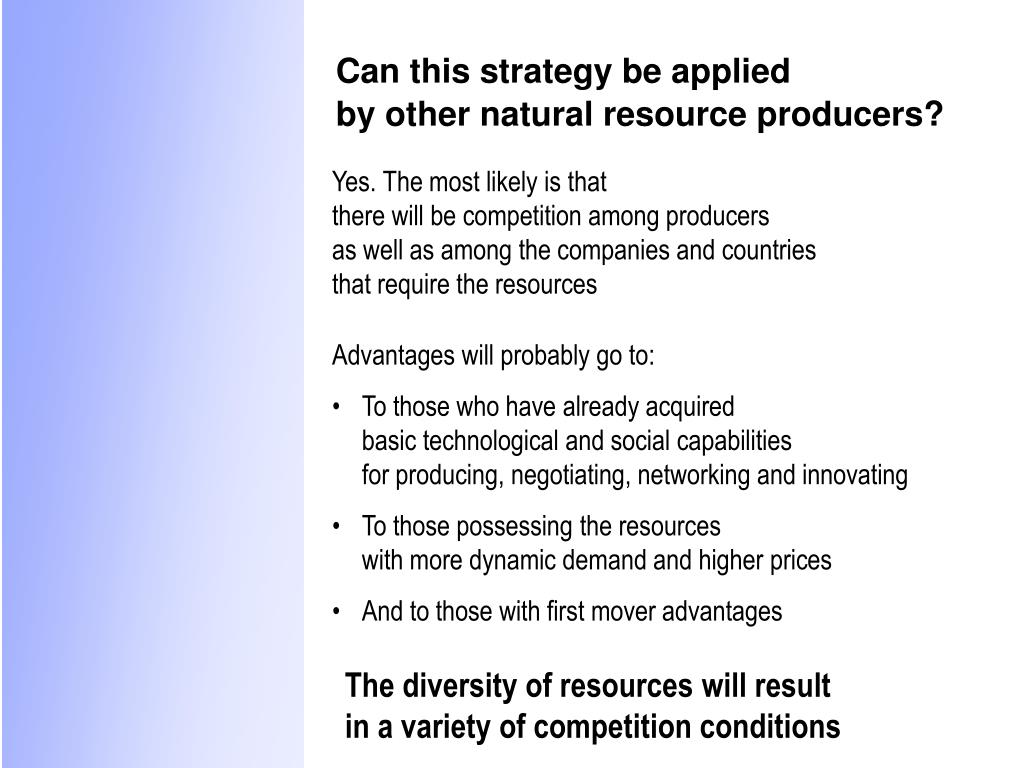 Can this strategy be applied
by other natural resource producers?

Yes. The most likely is that
there will be competition among producers
as well as among the companies and countries
that require the resources

Advantages will probably go to:

• To those who have already acquired
basic technological and social capabilities
for producing, negotiating, networking and innovating

• To those possessing the resources
with more dynamic demand and higher prices

• And to those with first mover advantages

The diversity of resources will result
in a variety of competition conditions